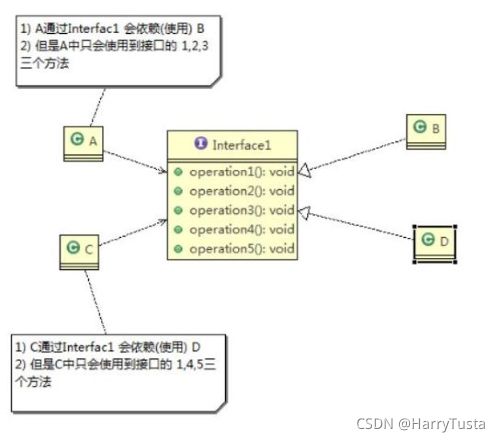 1) A通过Interfac1 会依赖(使用) B
2) 但是A中只会使用到接口的 1,2,3 三个方法

A

Interface1

operation1(): void
operation2(): void
operation3(): void
operation4(): void
operation5(): void

B

C

D

1) C通过Interfac1 会依赖(使用) D
2) 但是C中只会使用到接口的 1,4,5三个方法

CSDN @HarryTusta